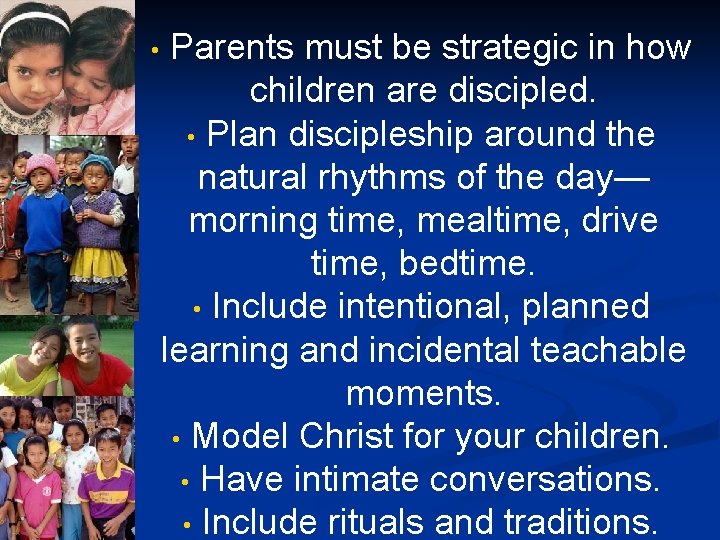 • Parents must be strategic in how children are discipled.

• Plan discipleship around the natural rhythms of the day—morning time, mealtime, drive time, bedtime.

• Include intentional, planned learning and incidental teachable moments.

• Model Christ for your children.

• Have intimate conversations.

• Include rituals and traditions.